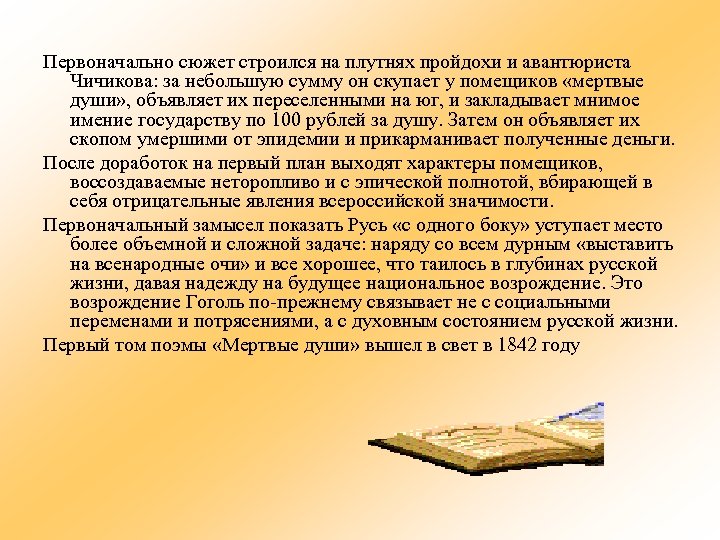 Первоначально сюжет строился на плутнях пройдохи и авантюриста Чичикова: за небольшую сумму он скупает у помещиков «мертвые души», объявляет их переселенными на юг, и закладывает мнимое имение государству по 100 рублей за душу. Затем он объявляет их скопом умершими от эпидемии и прикарманивает полученные деньги.

После доработок на первый план выходят характеры помещиков, воссоздаваемые неторопливо и с эпической полнотой, вбирающей в себя отрицательные явления всероссийской значимости.

Первоначальный замысел показать Русь «с одного боку» уступает место более объемной и сложной задаче: наряду со всем дурным «выставить на всенародные очи» и все хорошее, что таилось в глубинах русской жизни, давая надежду на будущее национальное возрождение. Это возрождение Гоголь по-прежнему связывает не с социальными переменами и потрясениями, а с духовным состоянием русской жизни.

Первый том поэмы «Мертвые души» вышел в свет в 1842 году